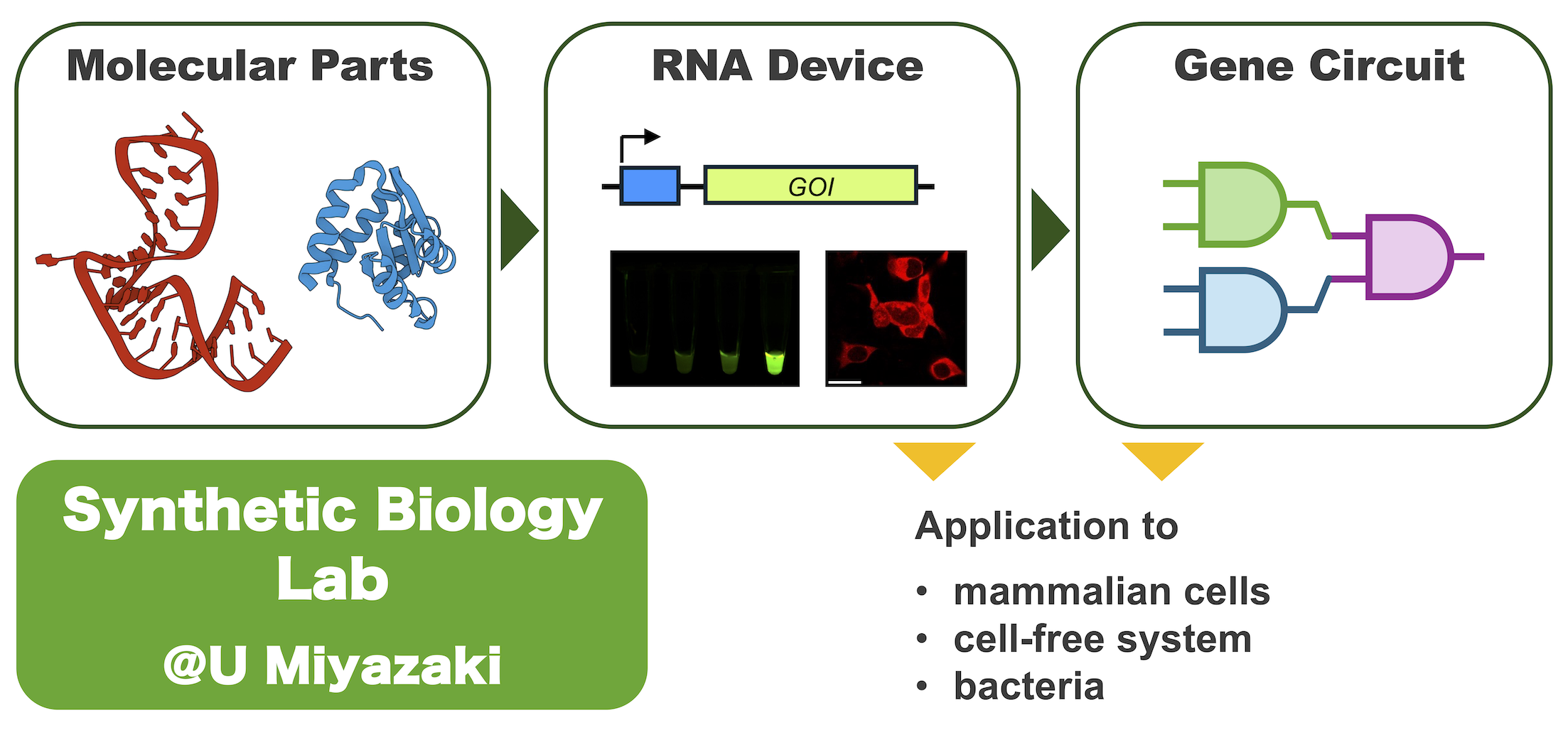 Molecular Parts

RNA Device

GOI

Gene Circuit

Synthetic Biology Lab

@U Miyazaki

Application to

• mammalian cells
• cell-free system
• bacteria